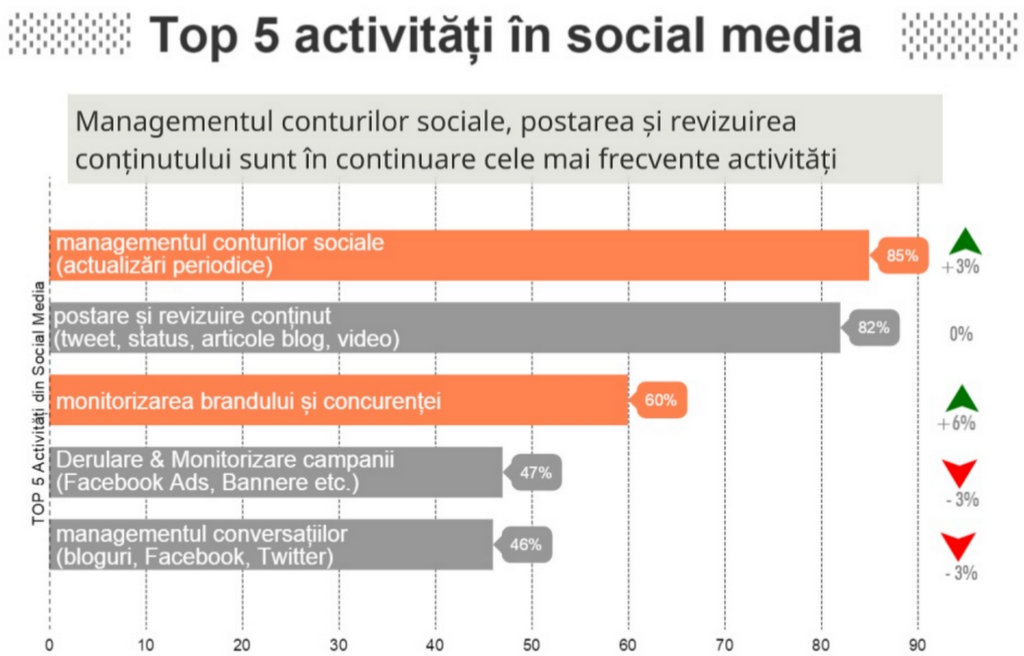 Top 5 activități în social media

Managementul conturilor sociale, postarea și revizuirea conținutului sunt în continuare cele mai frecvente activități

TOP 5 Activități din Social Media

managementul conturilor sociale (actualizări periodice) 85% +3%

postare și revizuire conținut (tweet, status, articole blog, video) 82% 0%

monitorizarea brandului și concurenței 60% +6%

Derulare & Monitorizare campanii (Facebook Ads, Bannere etc.) 47% - 3%

managementul conversațiilor (bloguri, Facebook, Twitter) 46% - 3%

0 10 20 30 40 50 60 70 80 90